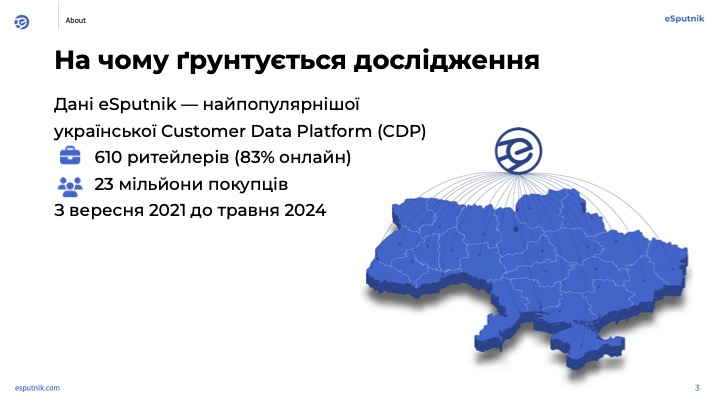 About

eSputnik

На чому ґрунтується дослідження

Дані eSputnik — найпопулярнішої української Customer Data Platform (CDP)

610 ритейлерів (83% онлайн)

23 мільйони покупців

З вересня 2021 до травня 2024

esputnik.com

3